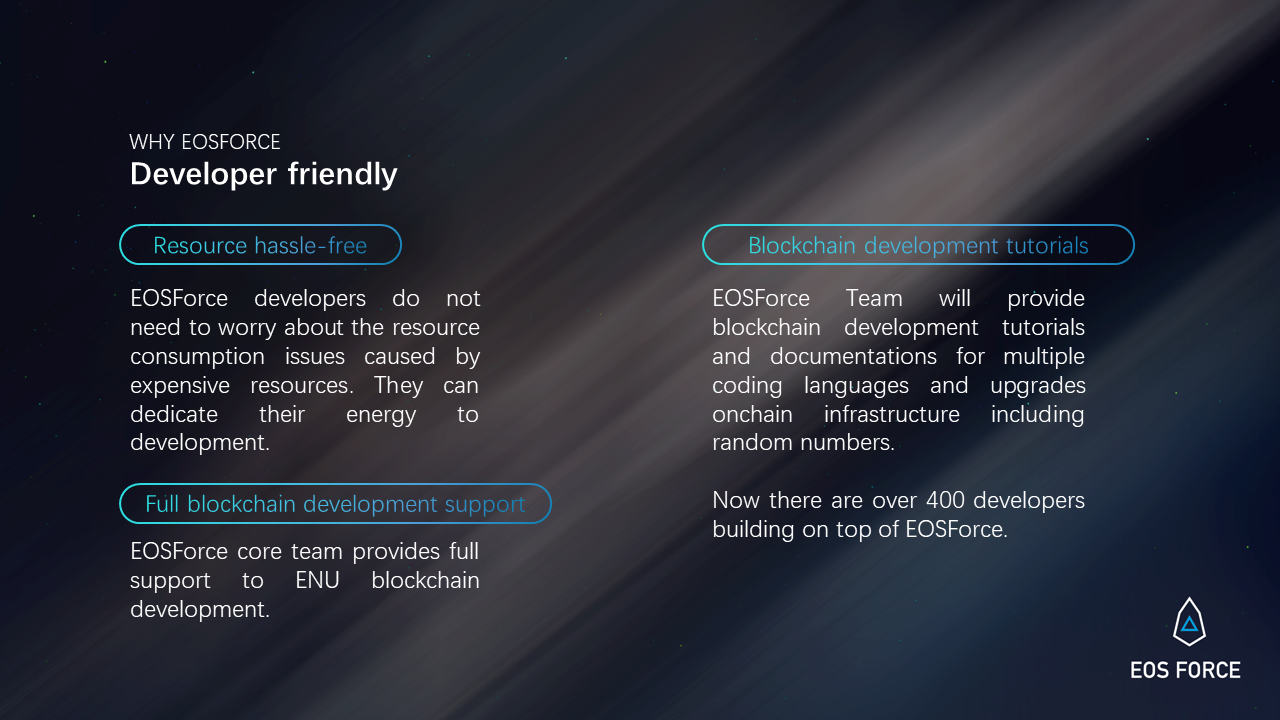 WHY EOSFORCE
Developer friendly

Resource hassle-free

EOSForce developers do not need to worry about the resource consumption issues caused by expensive resources. They can dedicate their energy to development.

Full blockchain development support

EOSForce core team provides full support to ENU blockchain development.

Blockchain development tutorials

EOSForce Team will provide blockchain development tutorials and documentations for multiple coding languages and upgrades onchain infrastructure including random numbers.

Now there are over 400 developers building on top of EOSForce.

EOS FORCE